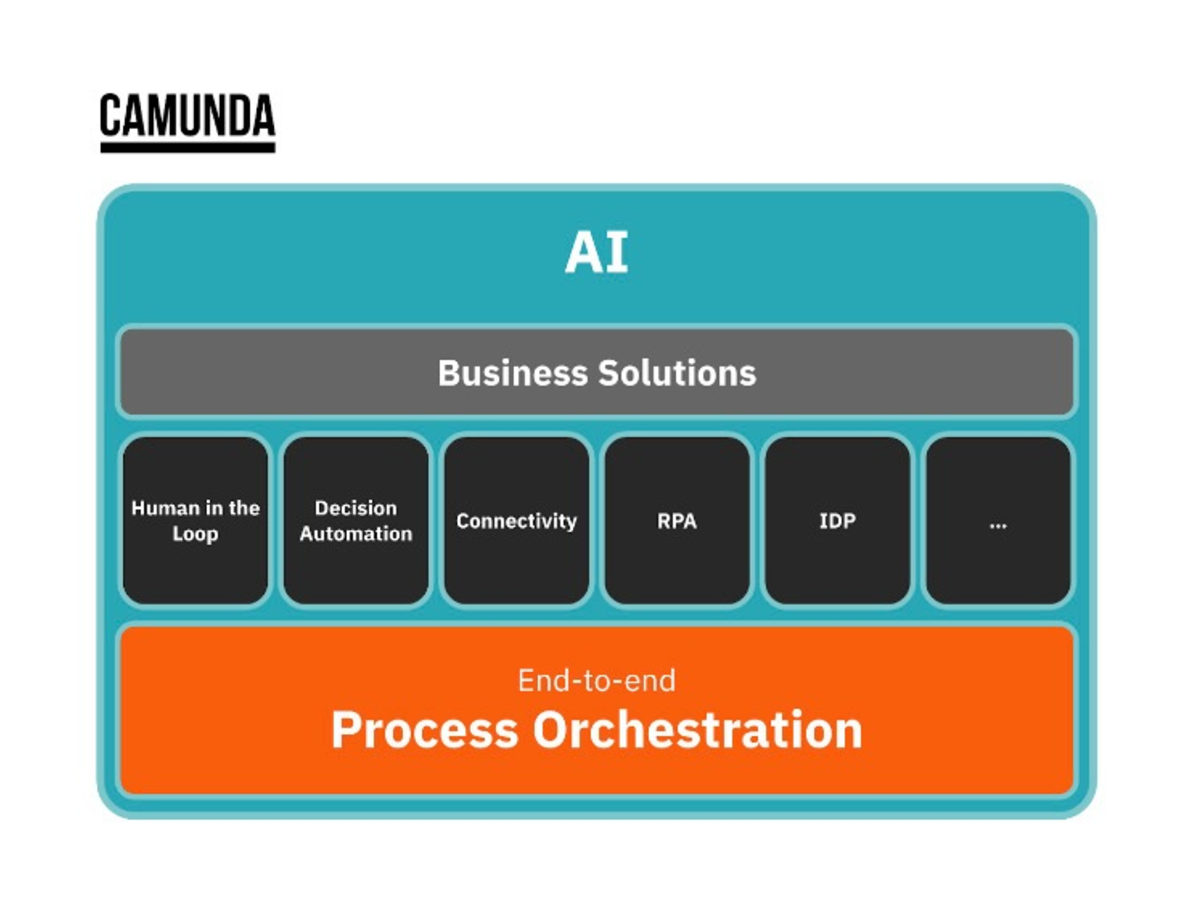 CAMUNDA

AI

Business Solutions

Human in the Loop

Decision Automation

Connectivity

RPA

IDP

...

End-to-end
Process Orchestration